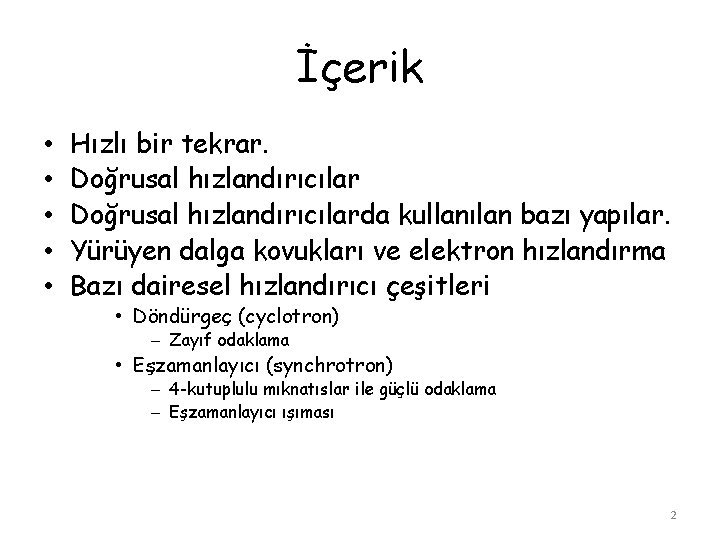 İçerik

• Hızlı bir tekrar.
• Doğrusal hızlandırıcılar
• Doğrusal hızlandırıcılarda kullanılan bazı yapılar.
• Yürüyen dalga kovukları ve elektron hızlandırma
• Bazı dairesel hızlandırıcı çeşitleri
  • Döndürgeç (cyclotron)
    – Zayıf odaklama
  • Eşzamanlayıcı (synchrotron)
    – 4-kutuplulu mıknatıslar ile güçlü odaklama
    – Eşzamanlayıcı ışıması

2